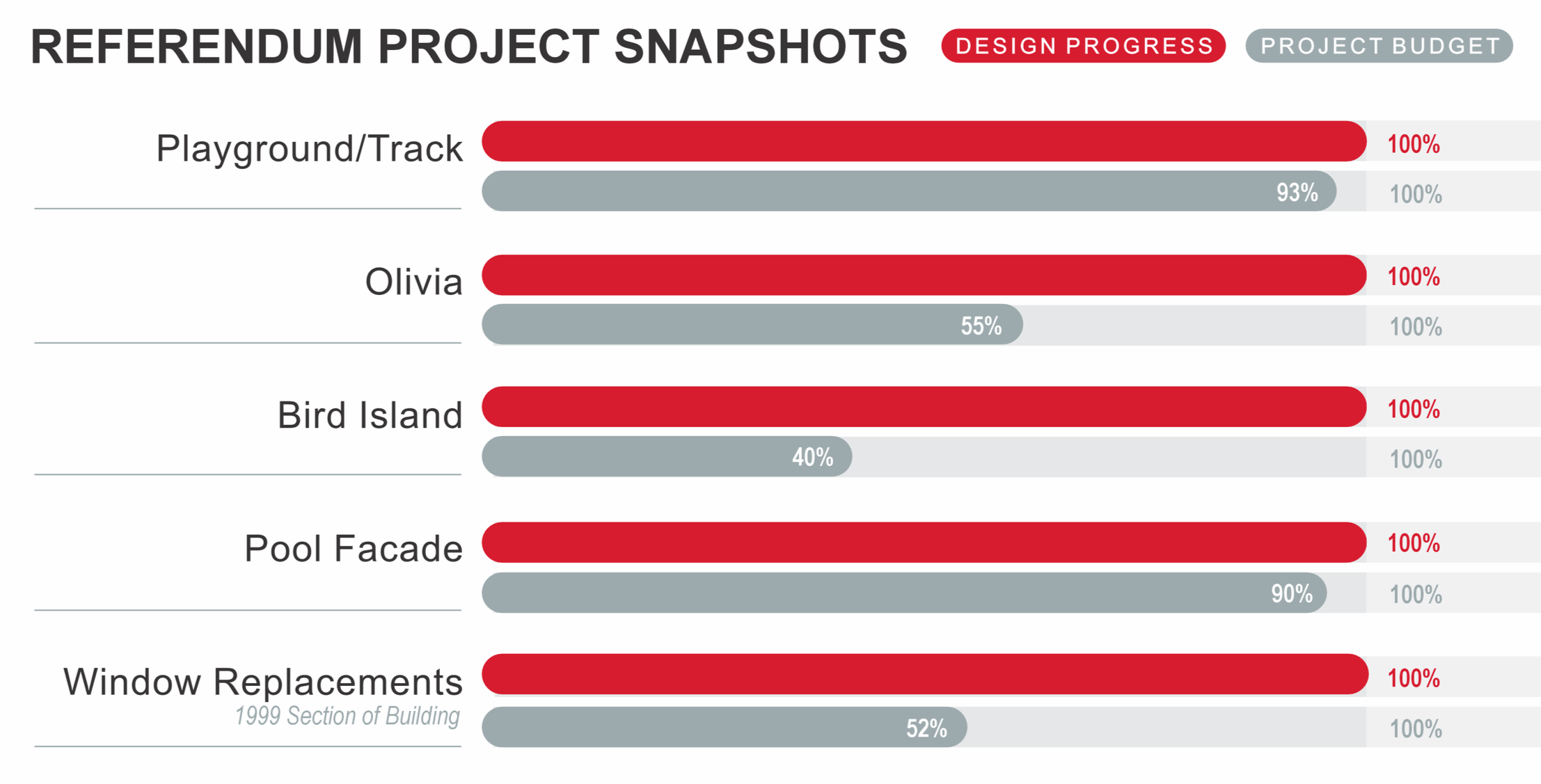 REFERENDUM PROJECT SNAPSHOTS DESIGN PROGRESS PROJECT BUDGET

Playground/Track
100%
93% 100%

Olivia
100%
55% 100%

Bird Island
100%
40% 100%

Pool Facade
100%
90% 100%

Window Replacements
1999 Section of Building
100%
52% 100%